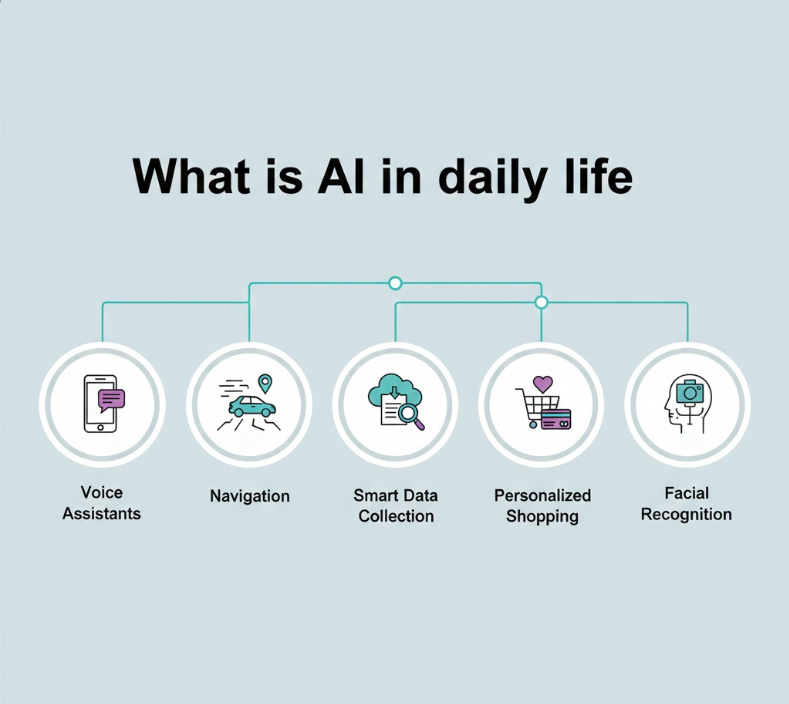 What is AI in daily life

Voice Assistants

Navigation

Smart Data Collection

Personalized Shopping

Facial Recognition